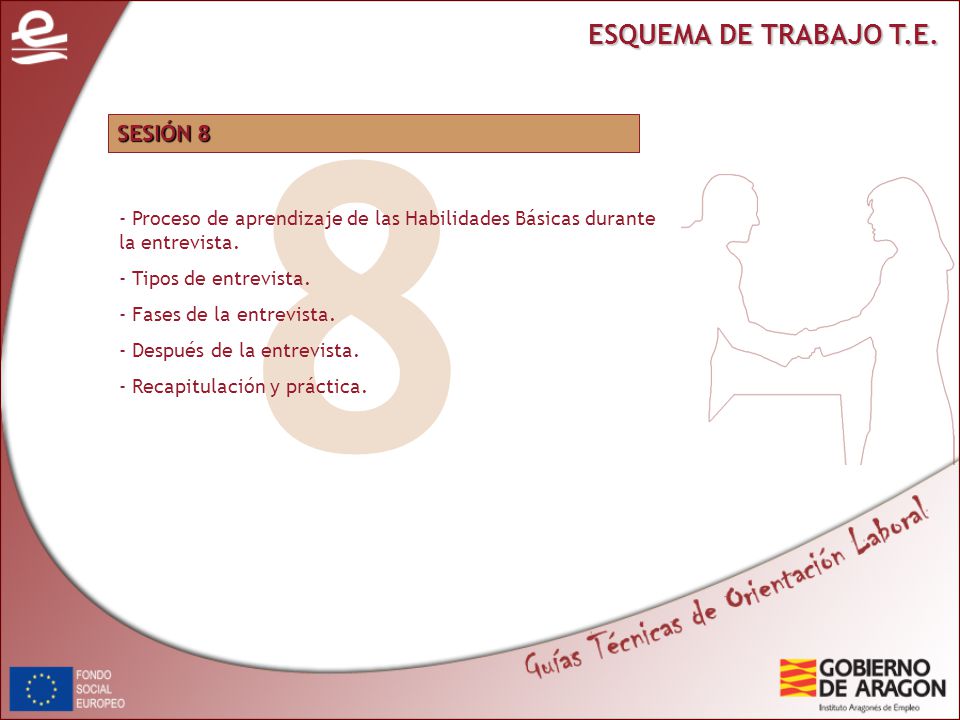 ESQUEMA DE TRABAJO T.E.

SESIÓN 8

8

- Proceso de aprendizaje de las Habilidades Básicas durante la entrevista.

- Tipos de entrevista.

- Fases de la entrevista.

- Después de la entrevista.

- Recapitulación y práctica.

Guías Técnicas de Orientación Laboral

FONDO SOCIAL EUROPEO

GOBIERNO DE ARAGON
Instituto Aragonés de Empleo